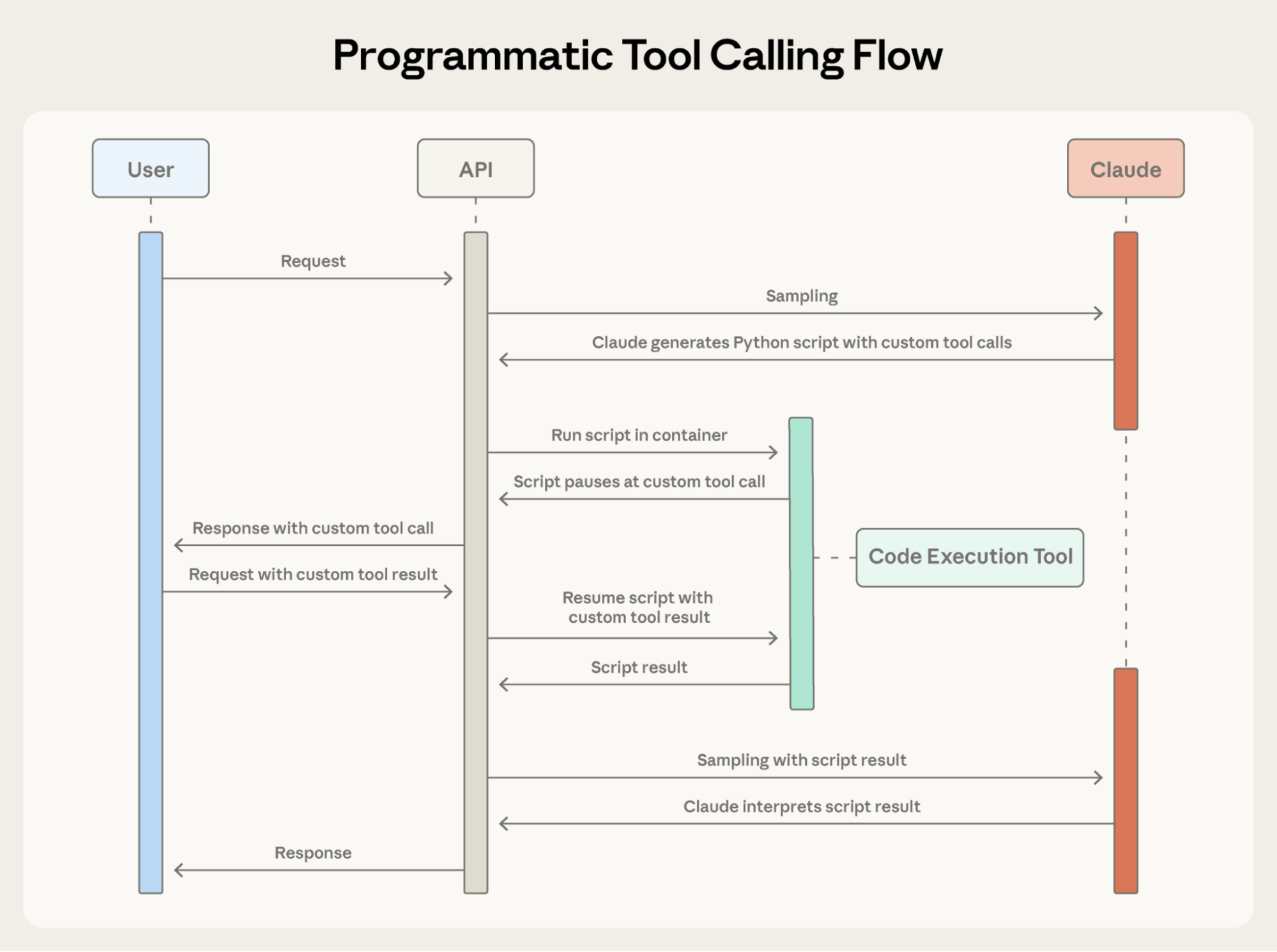 Programmatic Tool Calling Flow

User

API

Claude

Request

Sampling

Claude generates Python script with custom tool calls

Run script in container

Script pauses at custom tool call

Response with custom tool call

Code Execution Tool

Request with custom tool result

Resume script with custom tool result

Script result

Sampling with script result

Claude interprets script result

Response